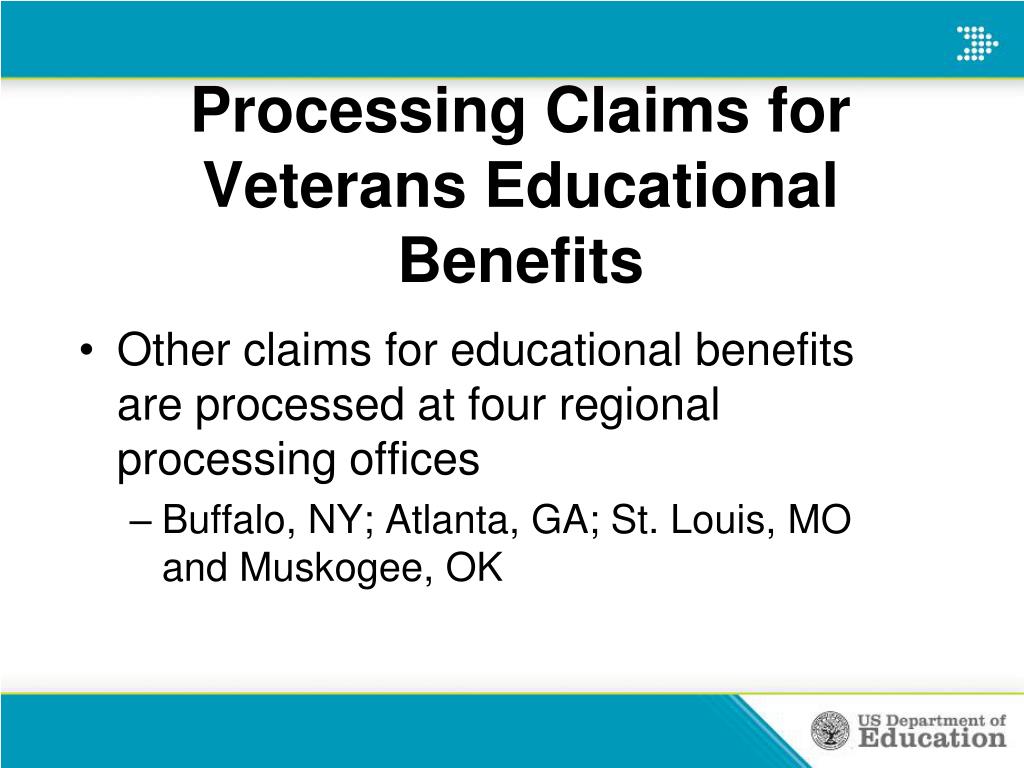 Processing Claims for Veterans Educational Benefits

• Other claims for educational benefits are processed at four regional processing offices

– Buffalo, NY; Atlanta, GA; St. Louis, MO and Muskogee, OK

US Department of Education